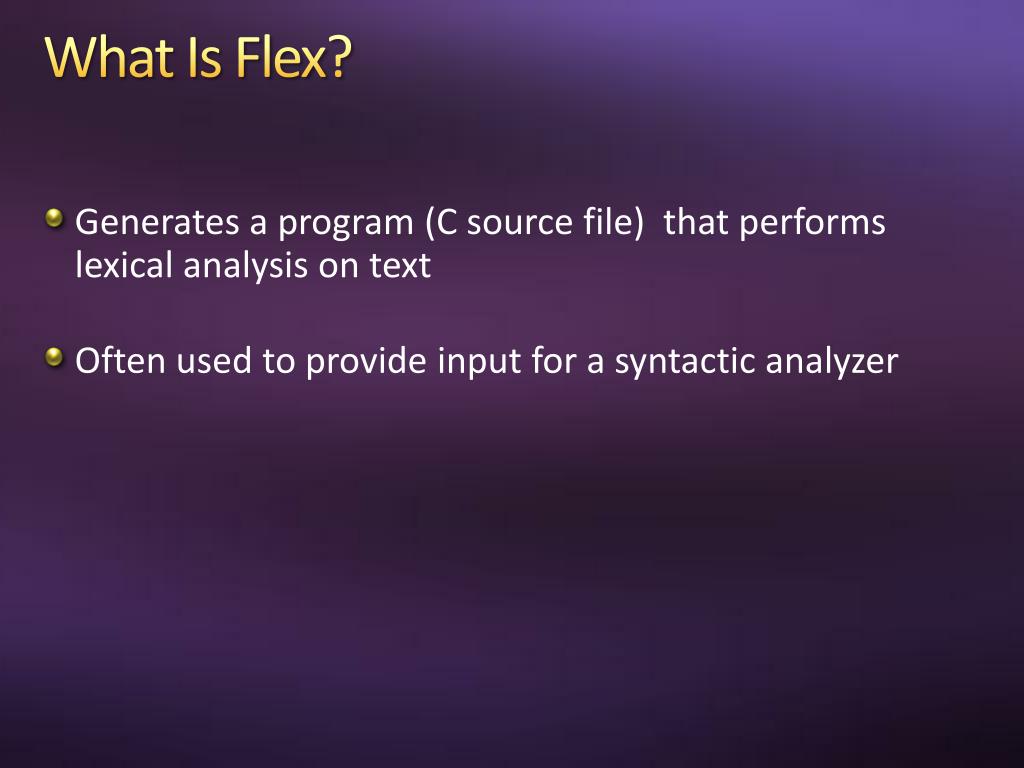 What Is Flex?

Generates a program (C source file) that performs lexical analysis on text

Often used to provide input for a syntactic analyzer